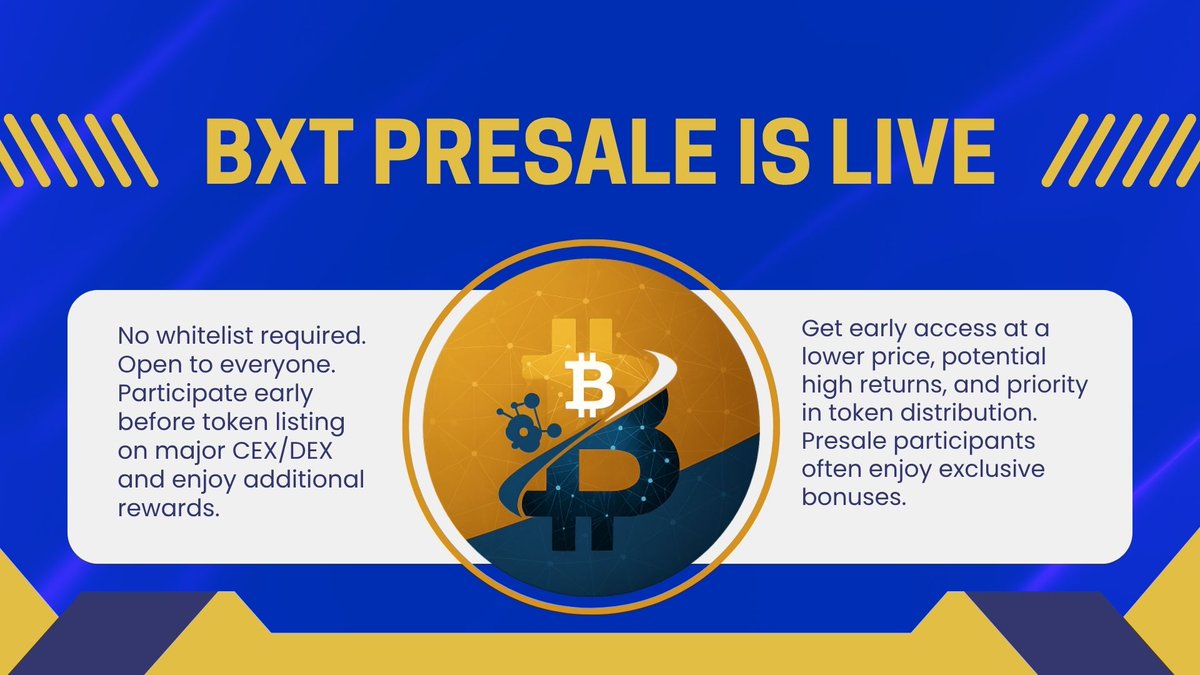 BXT PRESALE IS LIVE

No whitelist required. Open to everyone. Participate early before token listing on major CEX/DEX and enjoy additional rewards.

Get early access at a lower price, potential high returns, and priority in token distribution. Presale participants often enjoy exclusive bonuses.